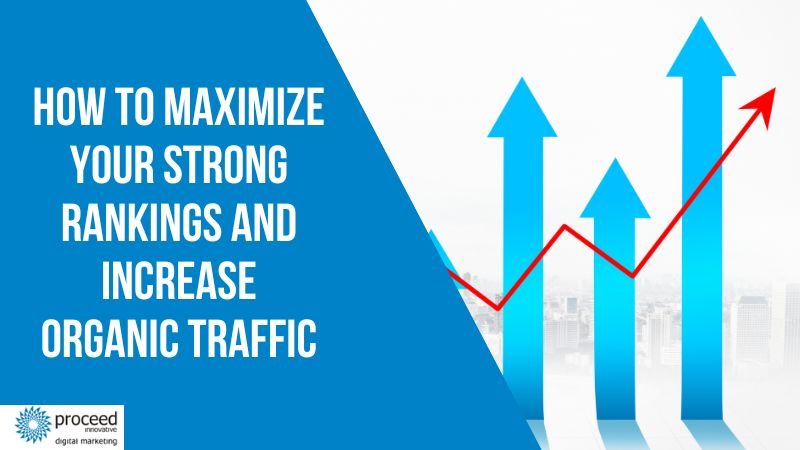 HOW TO MAXIMIZE YOUR STRONG RANKINGS AND INCREASE ORGANIC TRAFFIC

proceed
innovative
digital marketing